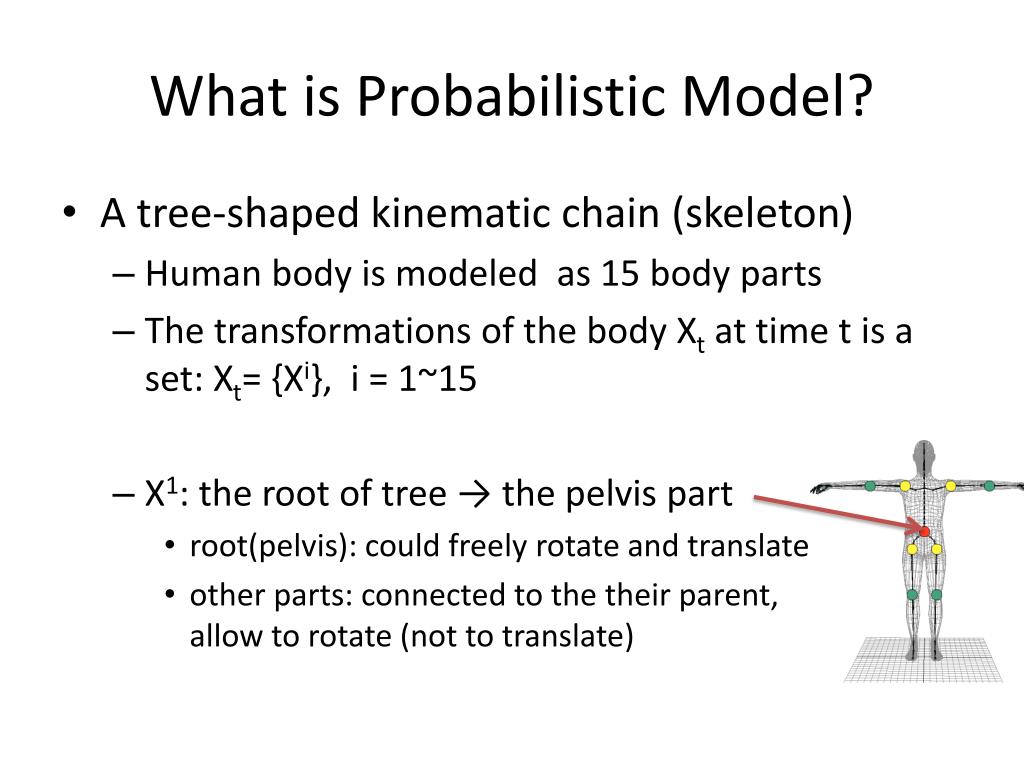 What is Probabilistic Model?

• A tree-shaped kinematic chain (skeleton)
  – Human body is modeled as 15 body parts
  – The transformations of the body $X_t$ at time t is a set: $X_t = \{X^i\}$, i = 1~15

  – $X^1$: the root of tree → the pelvis part
    • root(pelvis): could freely rotate and translate
    • other parts: connected to the their parent, allow to rotate (not to translate)